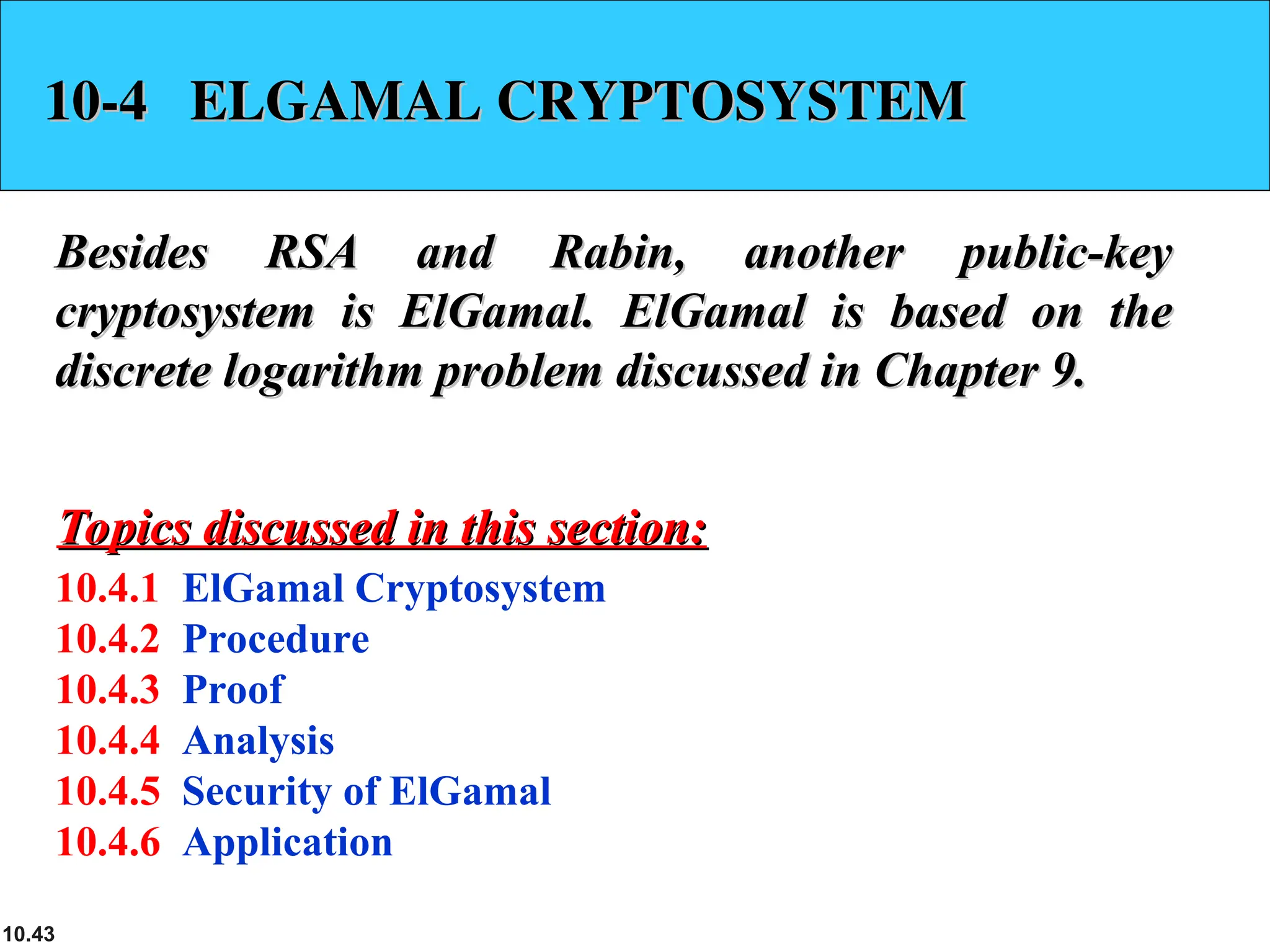 10-4 ELGAMAL CRYPTOSYSTEM

Besides RSA and Rabin, another public-key cryptosystem is ElGamal. ElGamal is based on the discrete logarithm problem discussed in Chapter 9.

Topics discussed in this section:

10.4.1 ElGamal Cryptosystem
10.4.2 Procedure
10.4.3 Proof
10.4.4 Analysis
10.4.5 Security of ElGamal
10.4.6 Application

10.43